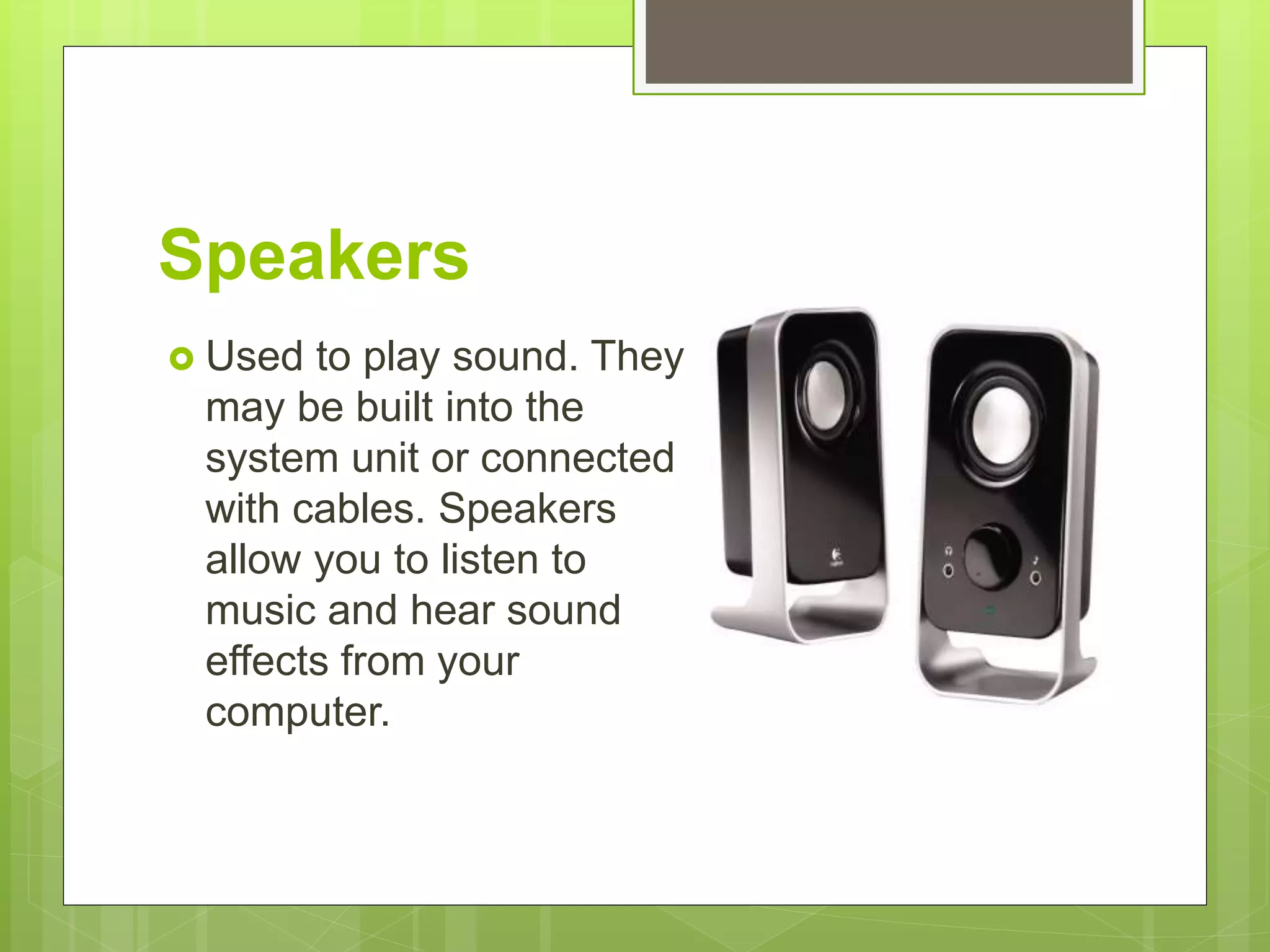 Speakers

Used to play sound. They may be built into the system unit or connected with cables. Speakers allow you to listen to music and hear sound effects from your computer.